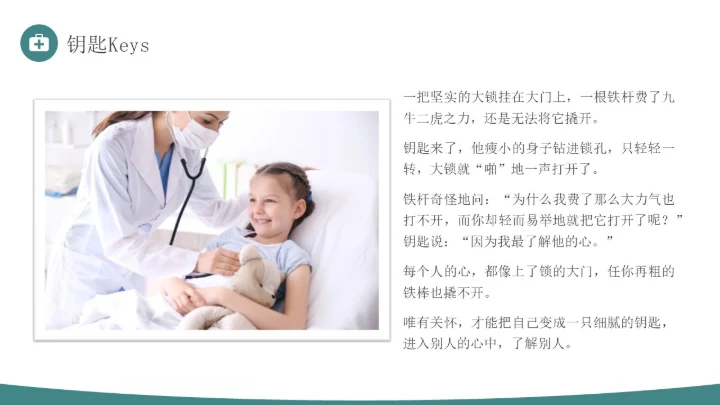 钥匙Keys

一把坚实的大锁挂在大门上，一根铁杆费了九牛二虎之力，还是无法将它撬开。

钥匙来了，他瘦小的身子钻进锁孔，只轻轻一转，大锁就“啪”地一声打开了。

铁杆奇怪地问：“为什么我费了那么大力气也打不开，而你却轻而易举地就把它打开了呢？”钥匙说：“因为我最了解他的心。”

每个人的心，都像上了锁的大门，任你再粗的铁棒也撬不开。

唯有关怀，才能把自己变成一只细腻的钥匙，进入别人的心中，了解别人。